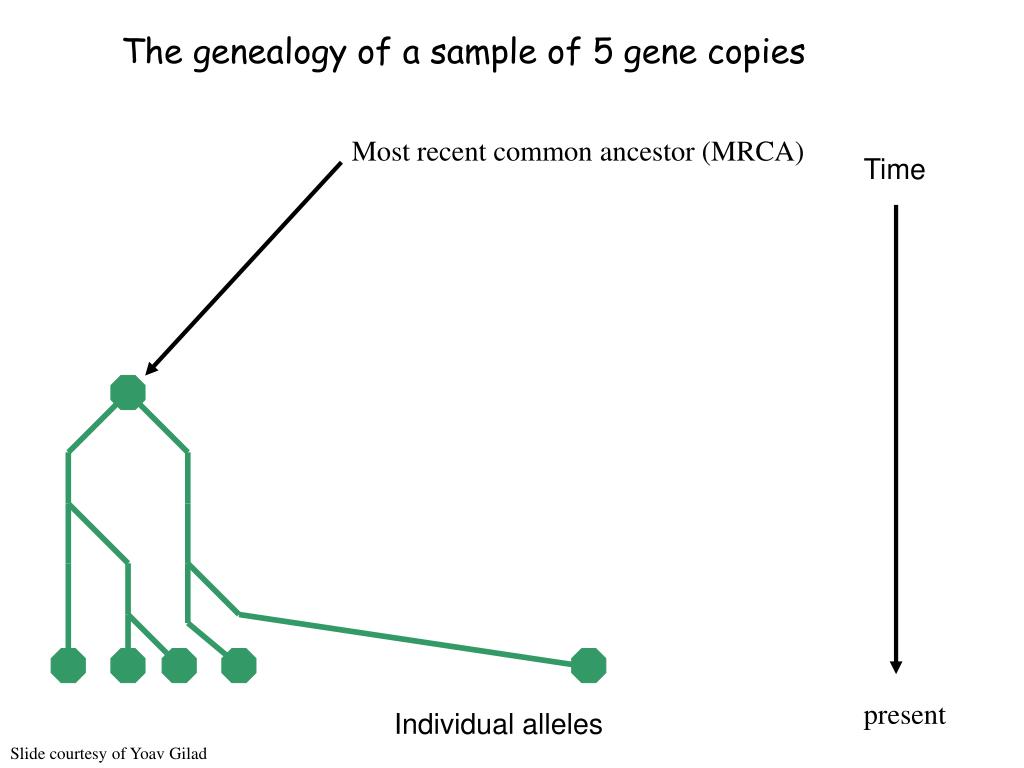 The genealogy of a sample of 5 gene copies

Most recent common ancestor (MRCA)

Time

present

Individual alleles

Slide courtesy of Yoav Gilad